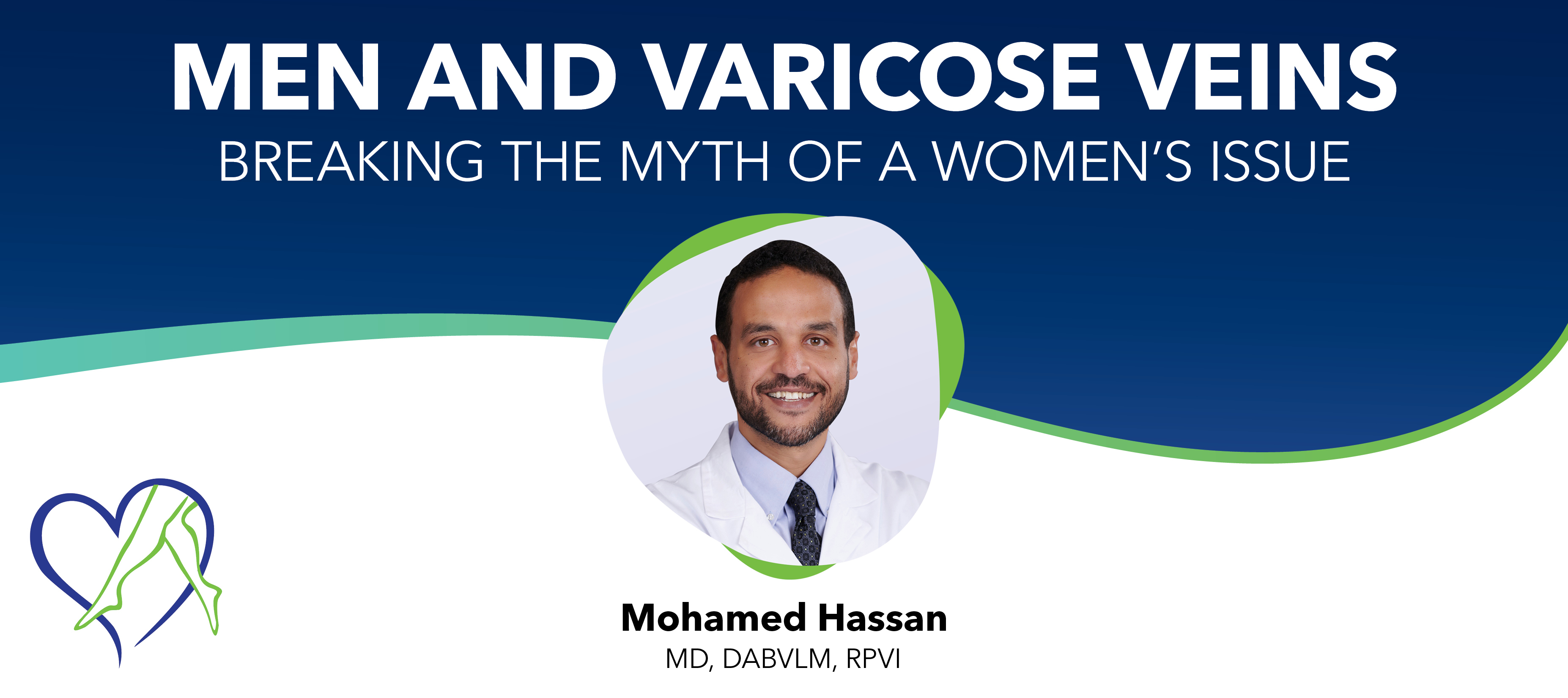 MEN AND VARICOSE VEINS
BREAKING THE MYTH OF A WOMEN'S ISSUE

Mohamed Hassan
MD, DABVLM, RPVI